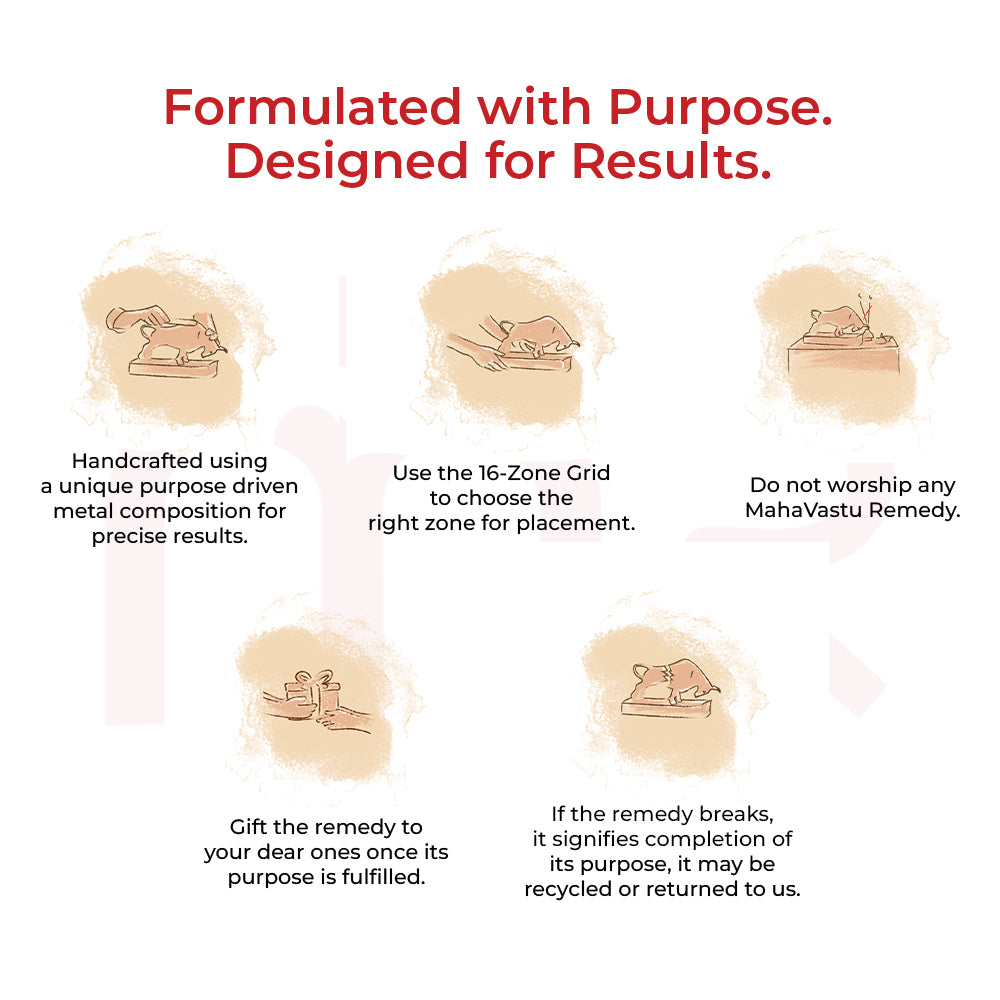 Formulated with Purpose.
Designed for Results.

Handcrafted using a unique purpose driven metal composition for precise results.

Use the 16-Zone Grid to choose the right zone for placement.

Do not worship any MahaVastu Remedy.

Gift the remedy to your dear ones once its purpose is fulfilled.

If the remedy breaks, it signifies completion of its purpose, it may be recycled or returned to us.